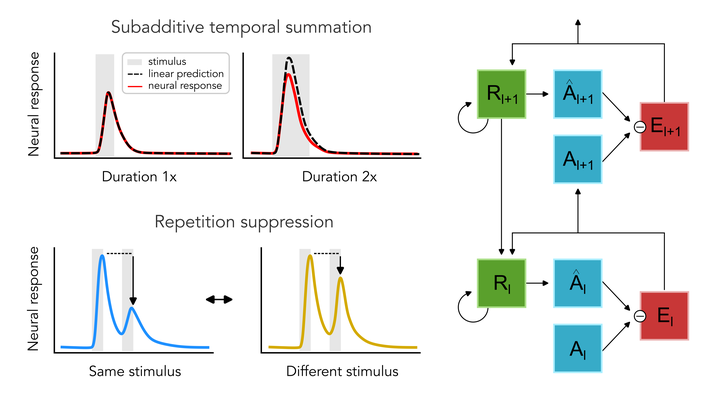 Subadditive temporal summation

Neural response

stimulus
linear prediction
neural response

Duration 1x

Duration 2x

Repetition suppression

Neural response

Same stimulus

Different stimulus

$R_{l+1}$

$\hat{A}_{l+1}$

$A_{l+1}$

$E_{l+1}$

$R_l$

$\hat{A}_l$

$A_l$

$E_l$